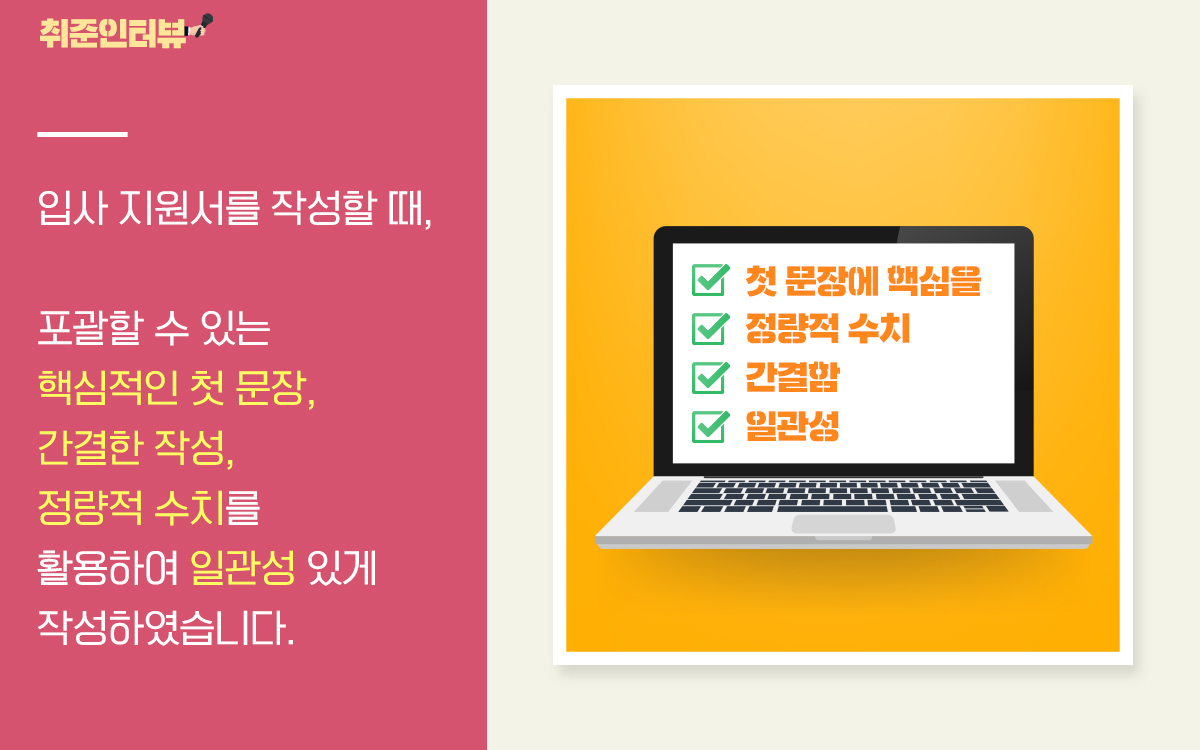 취준인터뷰

입사 지원서를 작성할 때,

포괄할 수 있는
핵심적인 첫 문장,
간결한 작성,
정량적 수치를
활용하여 일관성 있게
작성하였습니다.

첫 문장에 핵심을
정량적 수치
간결함
일관성